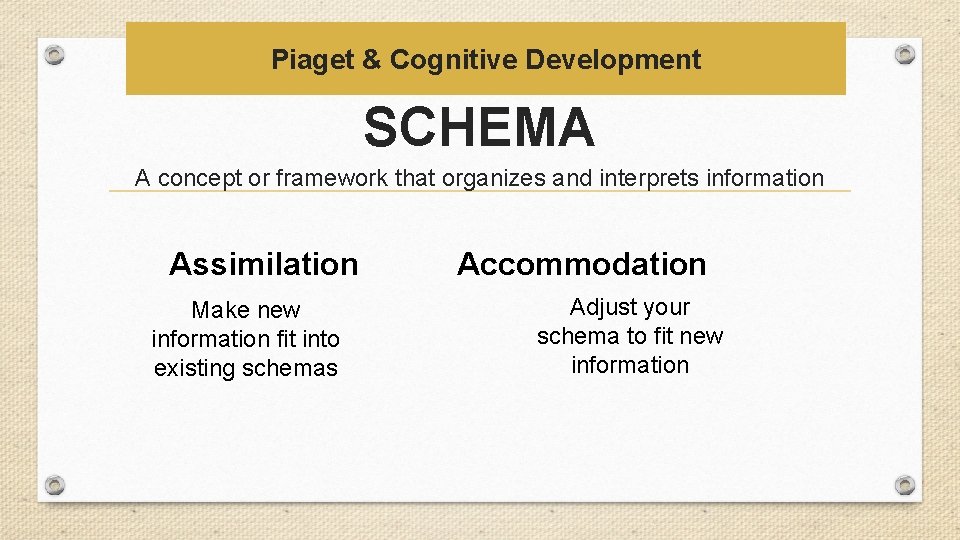 Piaget & Cognitive Development

SCHEMA

A concept or framework that organizes and interprets information

Assimilation

Make new information fit into existing schemas

Accommodation

Adjust your schema to fit new information